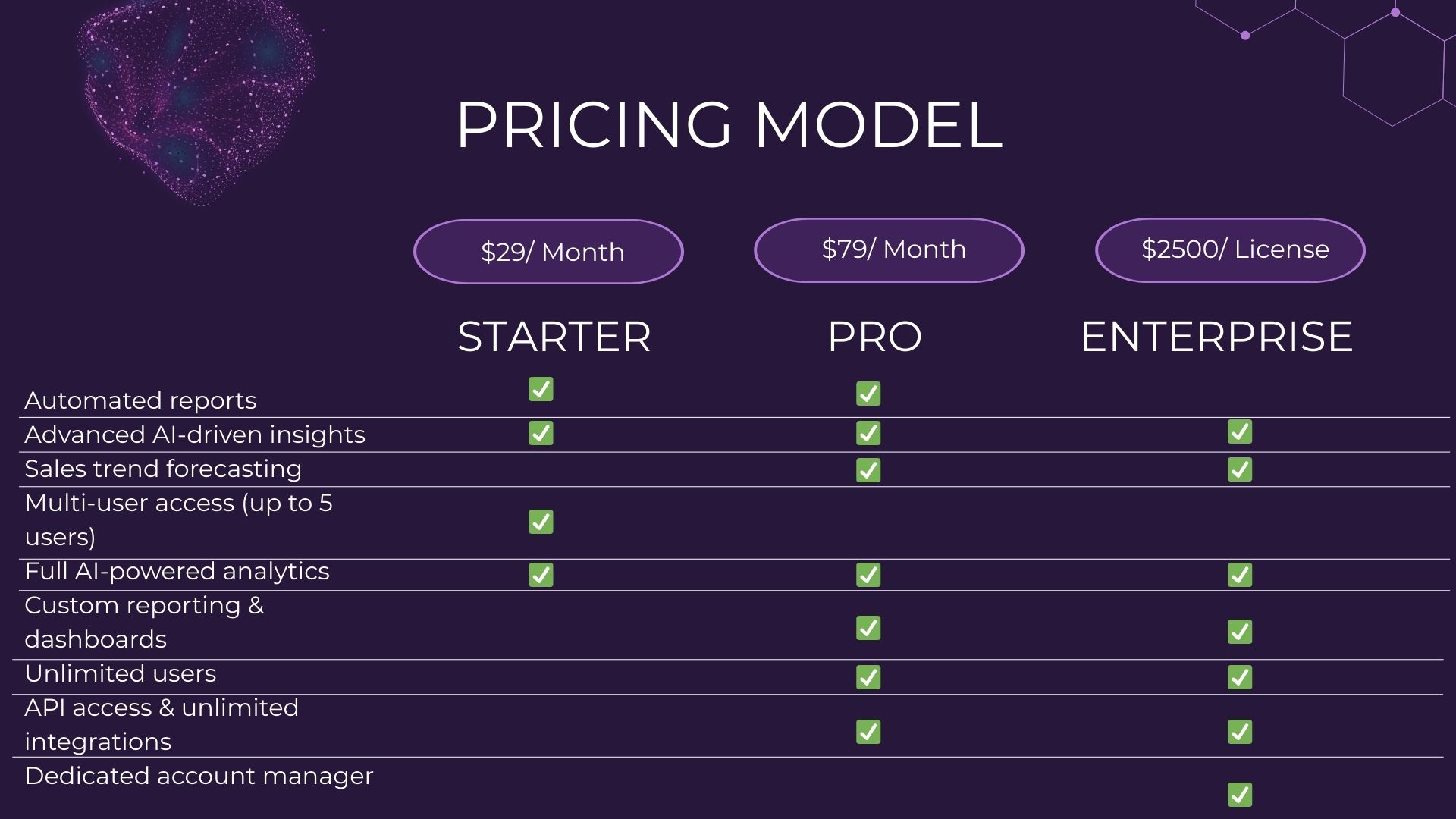 PRICING MODEL

| | \$29/ Month STARTER | \$79/ Month PRO | \$2500/ License ENTERPRISE |
|---|---|---|---|
| Automated reports | ✅ | ✅ | |
| Advanced AI-driven insights | ✅ | ✅ | ✅ |
| Sales trend forecasting | | ✅ | ✅ |
| Multi-user access (up to 5 users) | ✅ | | |
| Full AI-powered analytics | ✅ | ✅ | ✅ |
| Custom reporting & dashboards | | ✅ | ✅ |
| Unlimited users | | ✅ | ✅ |
| API access & unlimited integrations | | ✅ | ✅ |
| Dedicated account manager | | | ✅ |